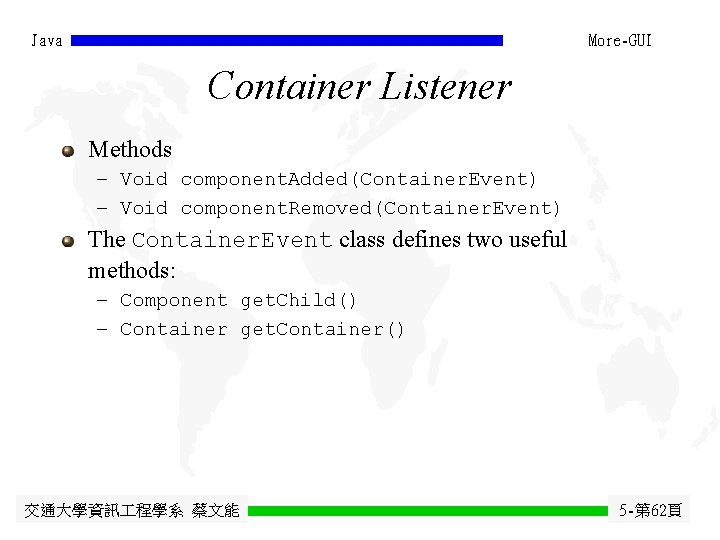 Java

More-GUI

Container Listener

Methods

– Void componentAdded(ContainerEvent)

– Void componentRemoved(ContainerEvent)

The ContainerEvent class defines two useful methods:

– Component getChild()

– Container getContainer()

交通大學資訊工程學系 蔡文能

5-第62頁